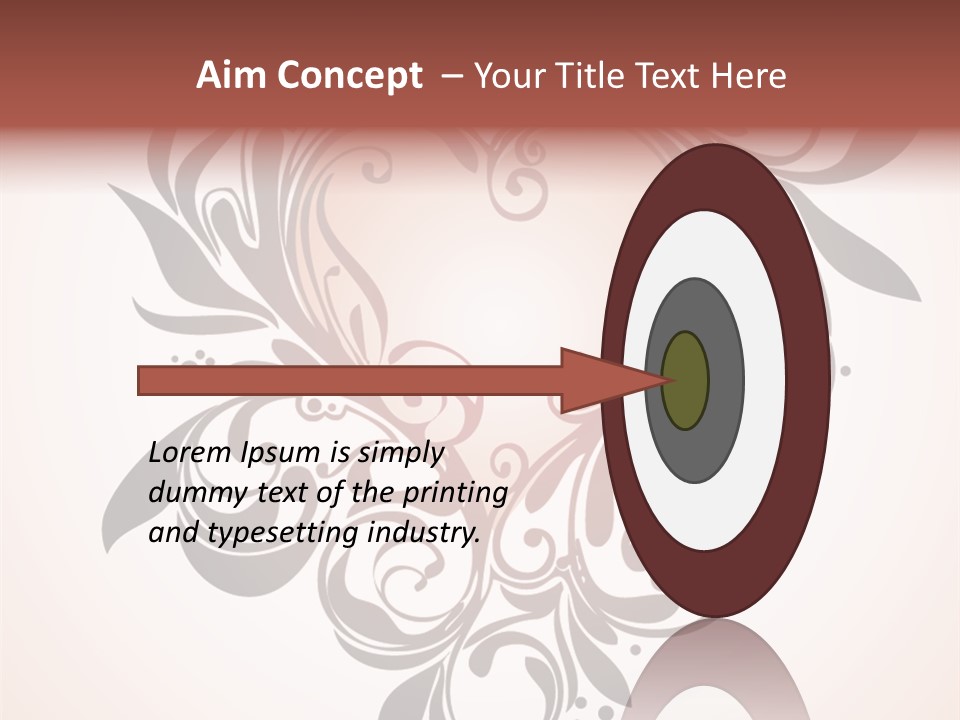 Aim Concept – Your Title Text Here

Lorem Ipsum is simply dummy text of the printing and typesetting industry.